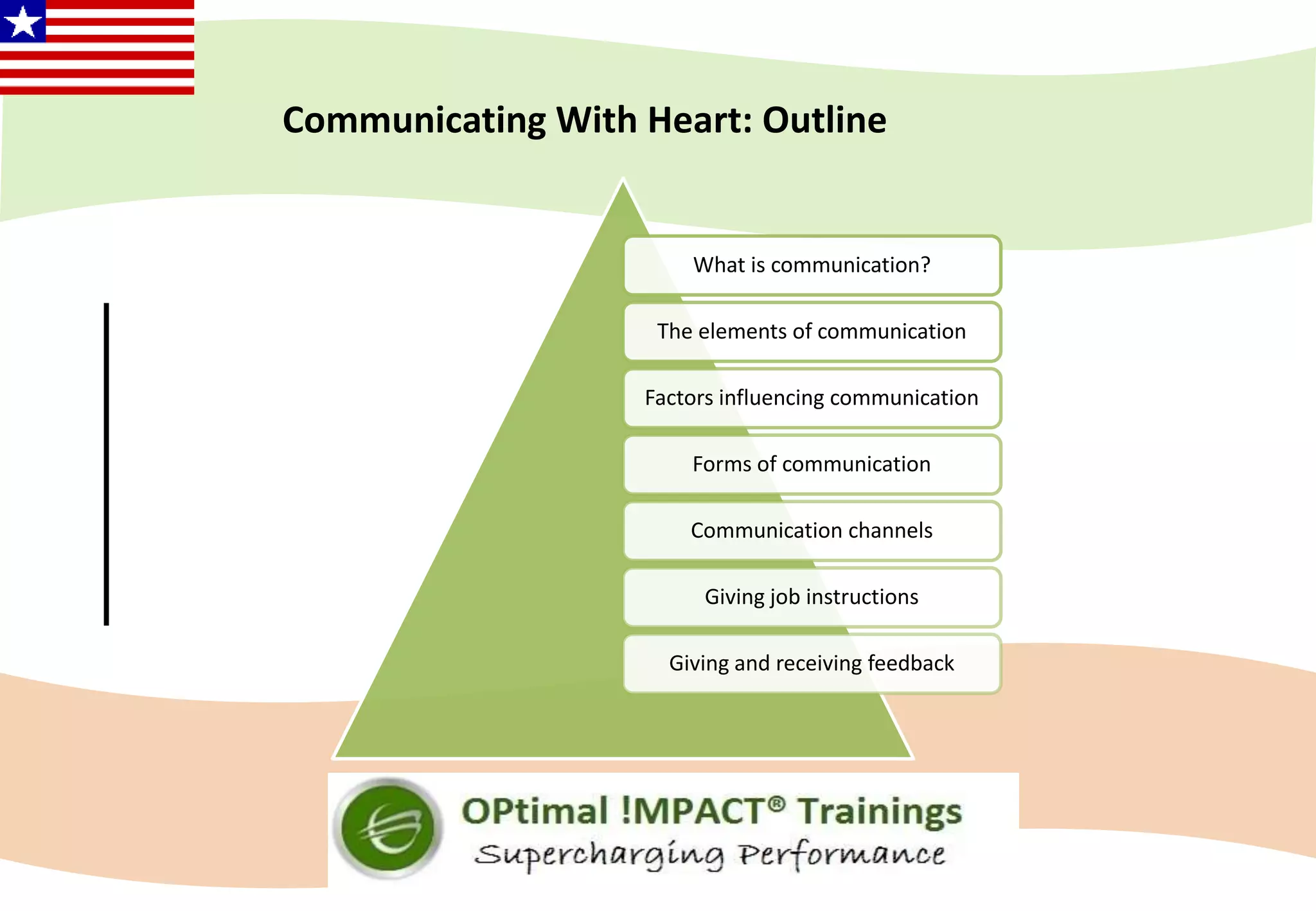 Communicating With Heart: Outline

What is communication?

The elements of communication

Factors influencing communication

Forms of communication

Communication channels

Giving job instructions

Giving and receiving feedback

OPtimal !MPACT® Trainings
Supercharging Performance